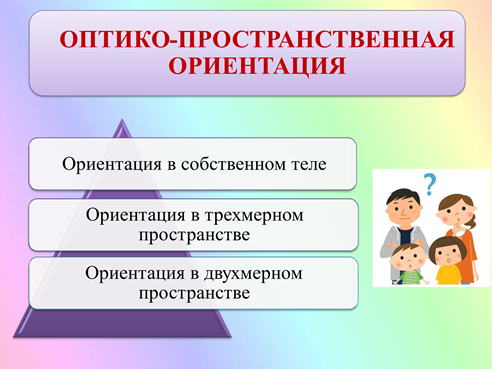 ОПТИКО-ПРОСТРАНСТВЕННАЯ ОРИЕНТАЦИЯ

Ориентация в собственном теле

Ориентация в трехмерном пространстве

Ориентация в двухмерном пространстве

?